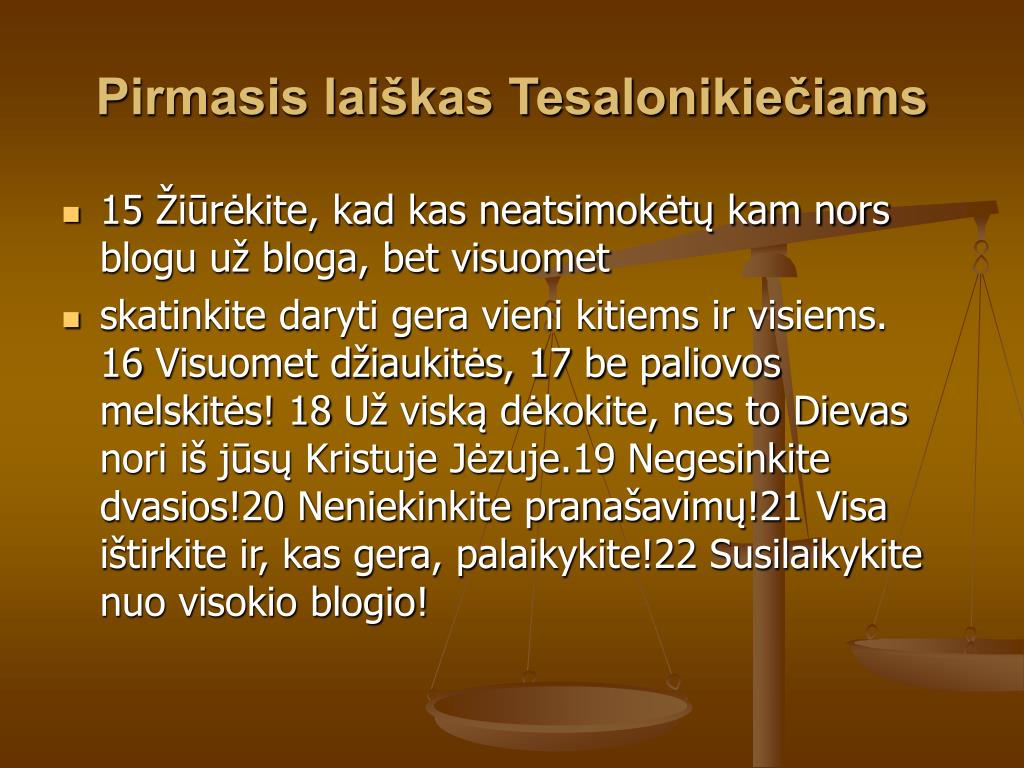 Pirmasis laiškas Tesalonikiečiams

- 15 Žiūrėkite, kad kas neatsimokėtų kam nors blogu už bloga, bet visuomet
- skatinkite daryti gera vieni kitiems ir visiems. 16 Visuomet džiaukitės, 17 be paliovos melskitės! 18 Už viską dėkokite, nes to Dievas nori iš jūsų Kristuje Jėzuje.19 Negesinkite dvasios!20 Neniekinkite pranašavimų!21 Visa ištirkite ir, kas gera, palaikykite!22 Susilaikykite nuo visokio blogio!